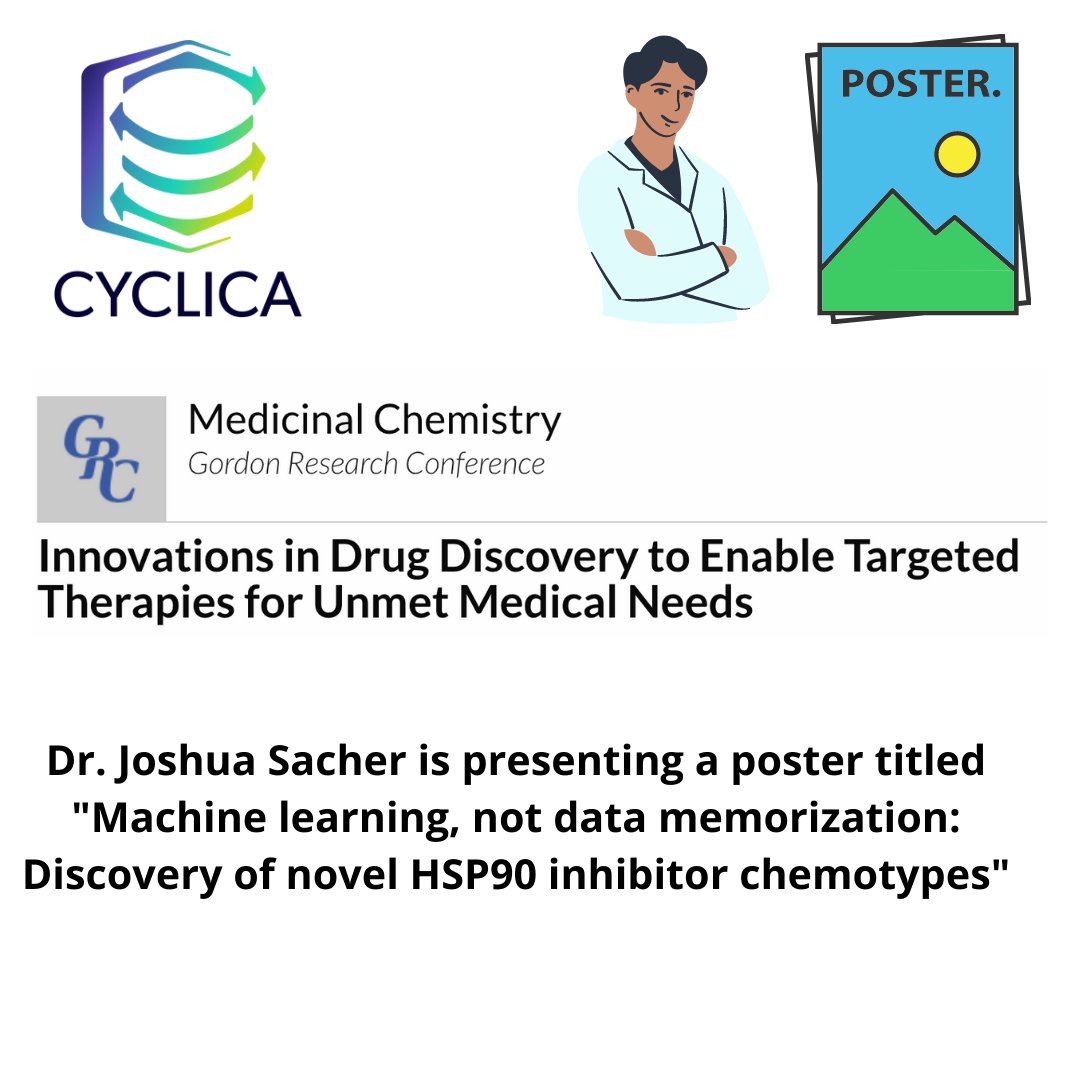 CYCLICA

POSTER.

GRC

Medicinal Chemistry
Gordon Research Conference

Innovations in Drug Discovery to Enable Targeted Therapies for Unmet Medical Needs

Dr. Joshua Sacher is presenting a poster titled "Machine learning, not data memorization: Discovery of novel HSP90 inhibitor chemotypes"